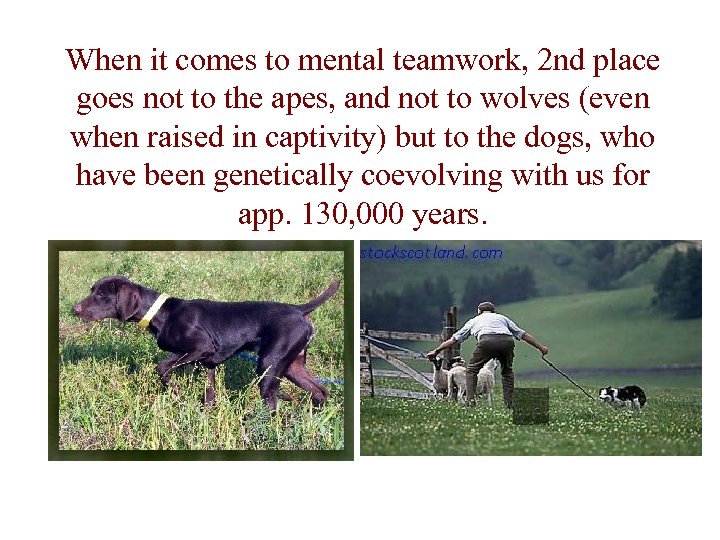 When it comes to mental teamwork, 2nd place goes not to the apes, and not to wolves (even when raised in captivity) but to the dogs, who have been genetically coevolving with us for app. 130,000 years.

stockscotland.com